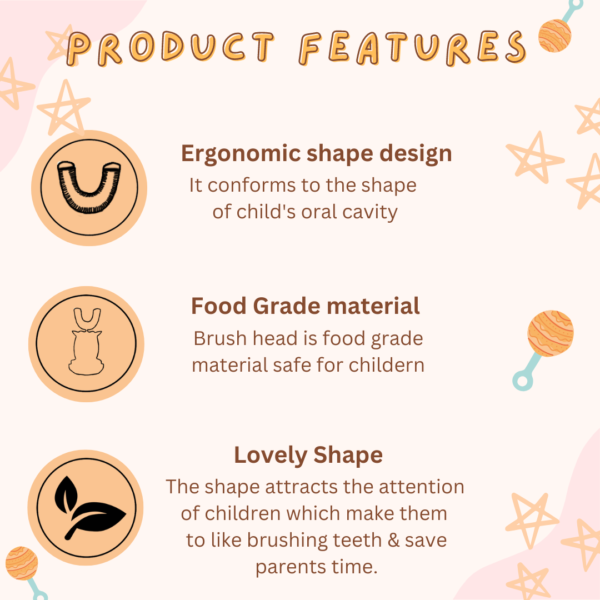 PRODUCT FEATURES

Ergonomic shape design
It conforms to the shape of child's oral cavity

Food Grade material
Brush head is food grade material safe for childern

Lovely Shape
The shape attracts the attention of children which make them to like brushing teeth & save parents time.